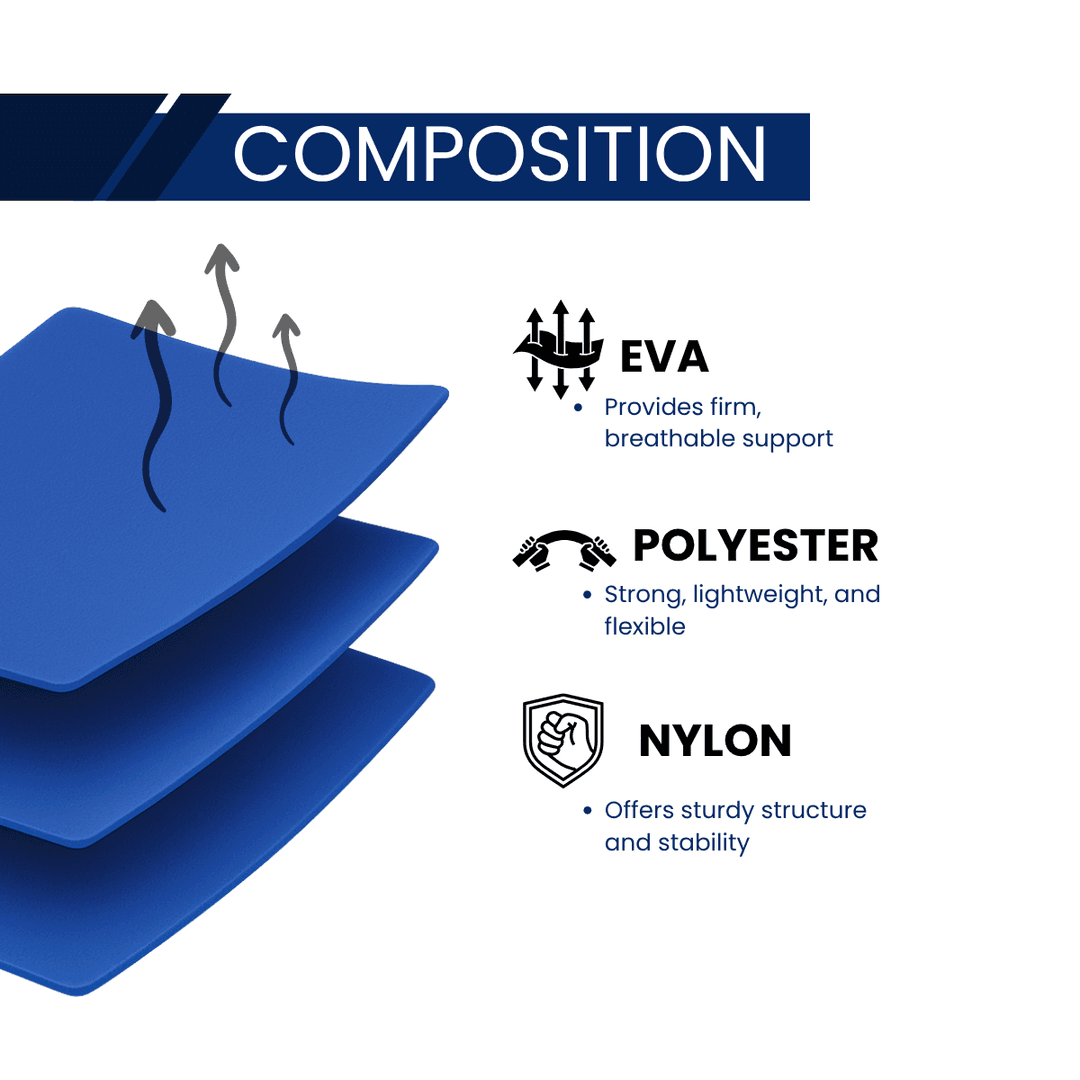 COMPOSITION

EVA

• Provides firm, breathable support

POLYESTER

• Strong, lightweight, and flexible

NYLON

• Offers sturdy structure and stability